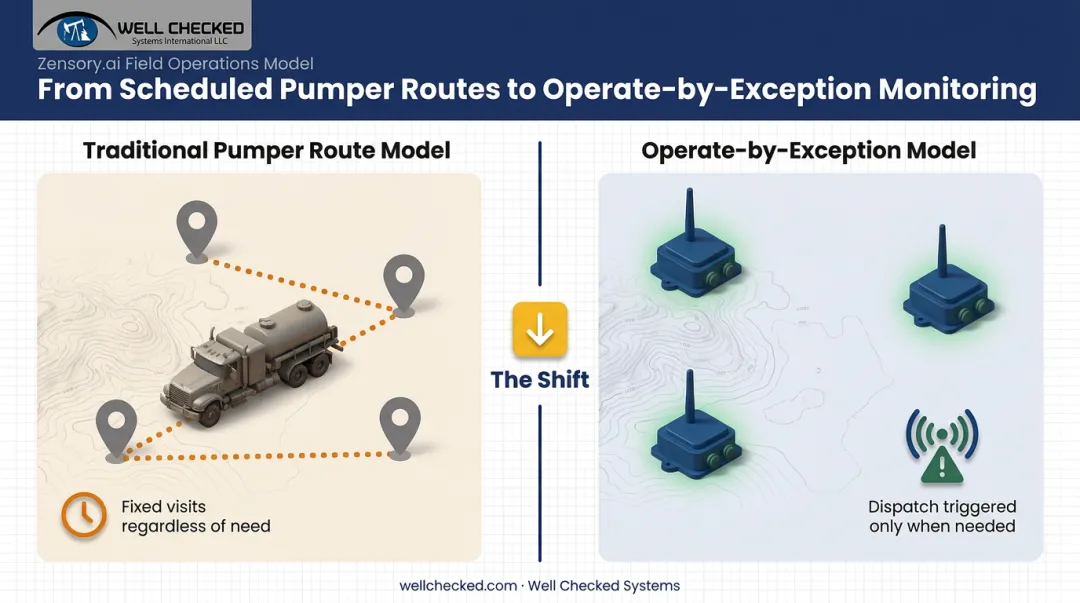 WELL CHECKED
Systems International LLC

Zensory.ai Field Operations Model

From Scheduled Pumper Routes to Operate-by-Exception Monitoring

Traditional Pumper Route Model

Fixed visits regardless of need

The Shift

Operate-by-Exception Model

Dispatch triggered only when needed

wellchecked.com · Well Checked Systems